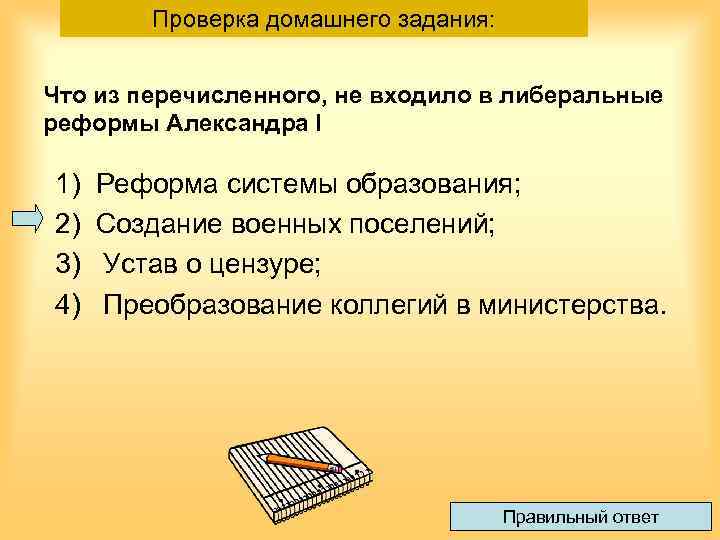 Проверка домашнего задания:

Что из перечисленного, не входило в либеральные реформы Александра I

1) Реформа системы образования;
2) Создание военных поселений;
3) Устав о цензуре;
4) Преобразование коллегий в министерства.

Правильный ответ